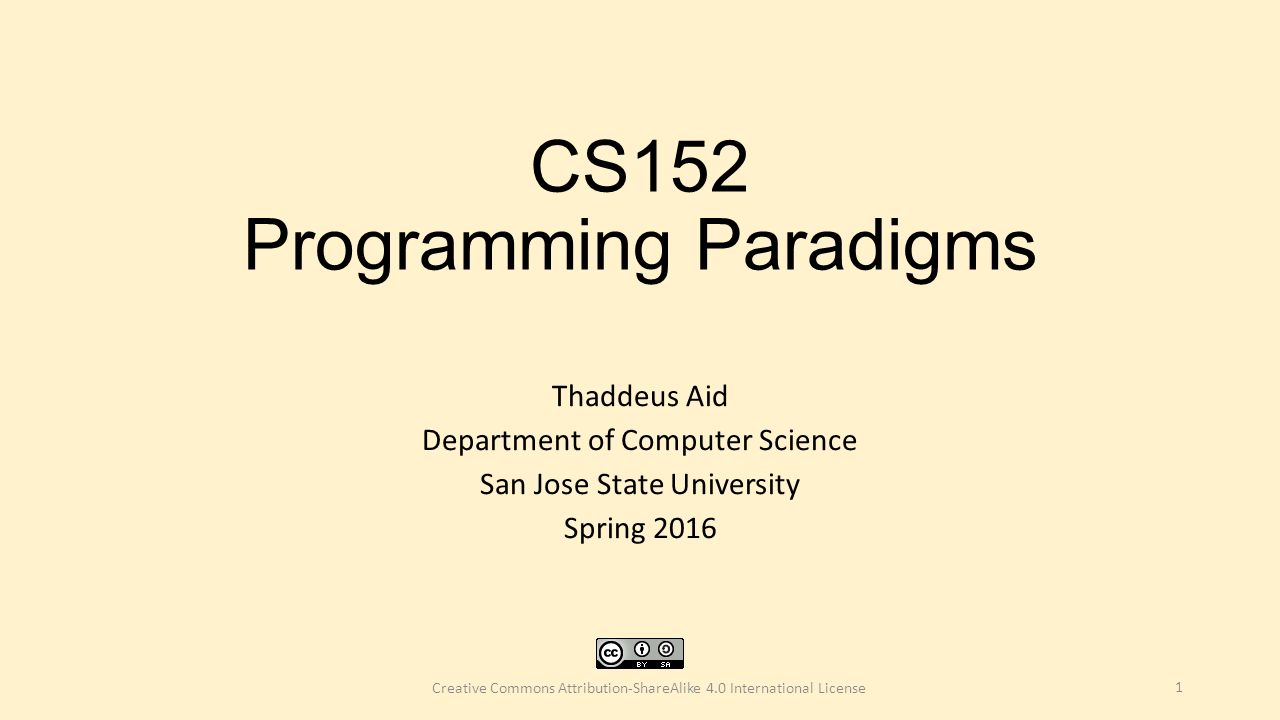 CS152
Programming Paradigms

Thaddeus Aid
Department of Computer Science
San Jose State University
Spring 2016

cc BY SA

Creative Commons Attribution-ShareAlike 4.0 International License

1